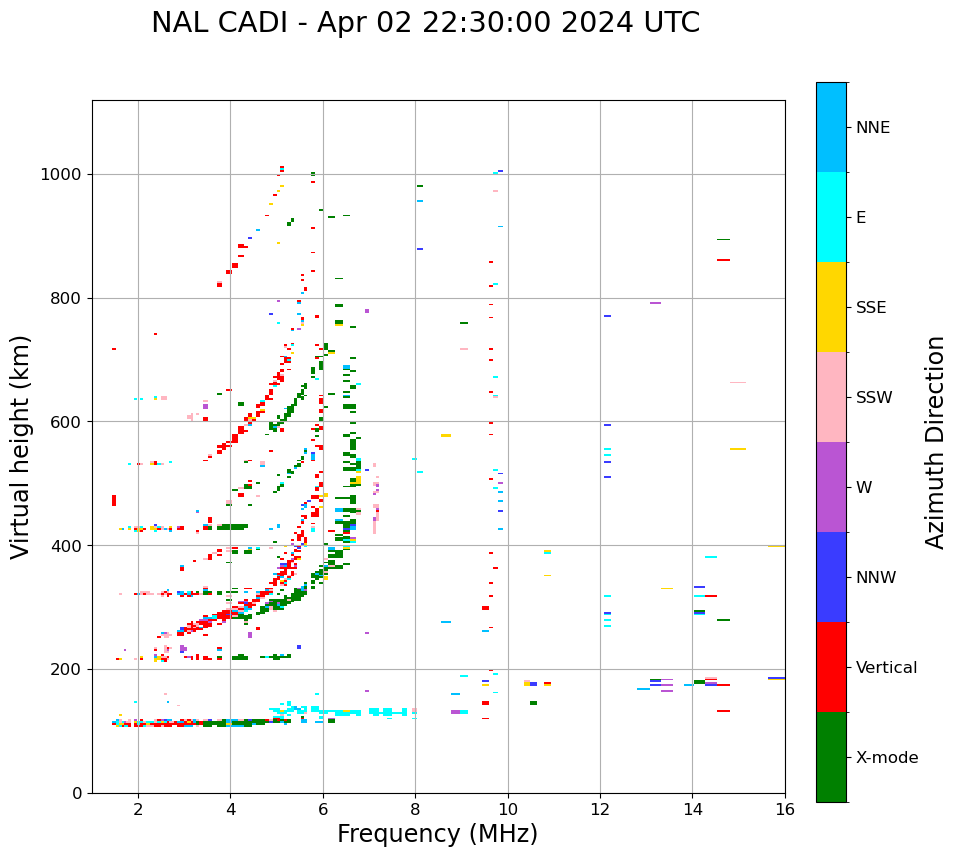 NAL CADI - Apr 02 22:30:00 2024 UTC

Virtual height (km)

1000
800
600
400
200
0

2
4
6
8
10
12
14
16

Frequency (MHz)

NNE
E
SSE
SSW
W
NNW
Vertical
X-mode

Azimuth Direction